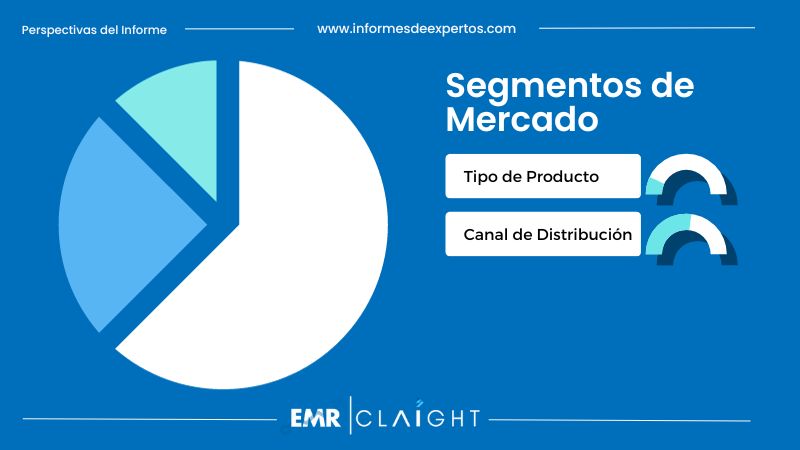 Perspectivas del Informe

www.informesdeexpertos.com

Segmentos de Mercado

Tipo de Producto

Canal de Distribución

EMR | CLAIGHT